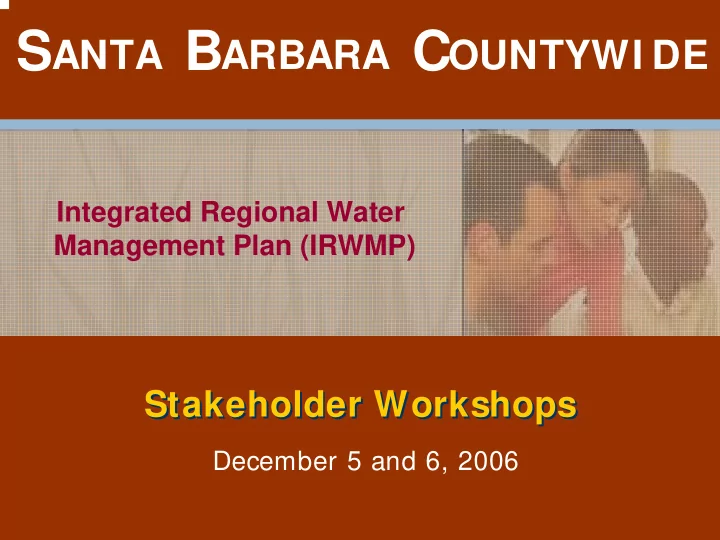 SANTA BARBARA COUNTYWIDE

Integrated Regional Water Management Plan (IRWMP)

Stakeholder Workshops

December 5 and 6, 2006